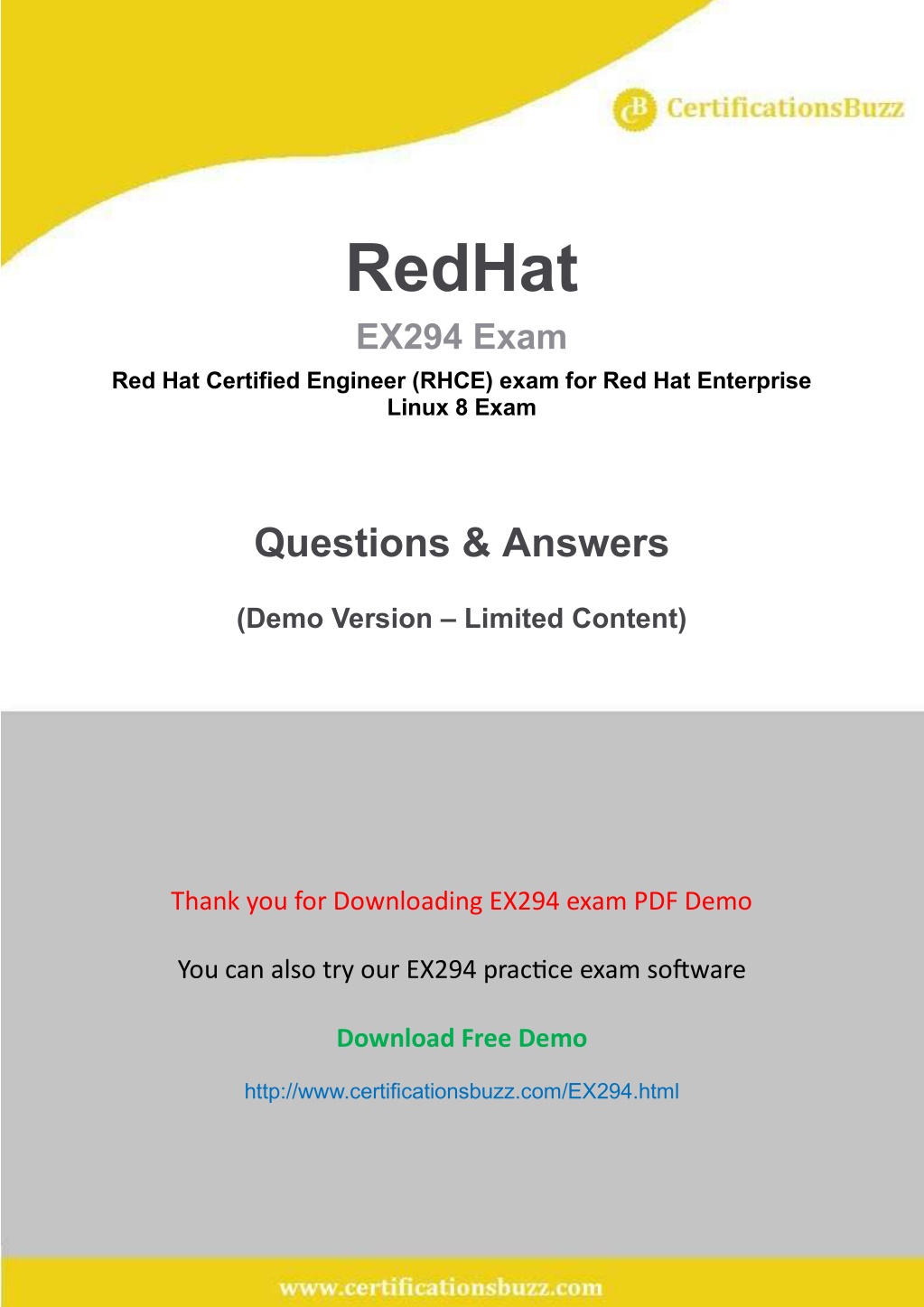 CB CertificationsBuzz

RedHat

EX294 Exam

Red Hat Certified Engineer (RHCE) exam for Red Hat Enterprise Linux 8 Exam

Questions & Answers

(Demo Version – Limited Content)

Thank you for Downloading EX294 exam PDF Demo

You can also try our EX294 practice exam software

Download Free Demo

http://www.certificationsbuzz.com/EX294.html

www.certificationsbuzz.com